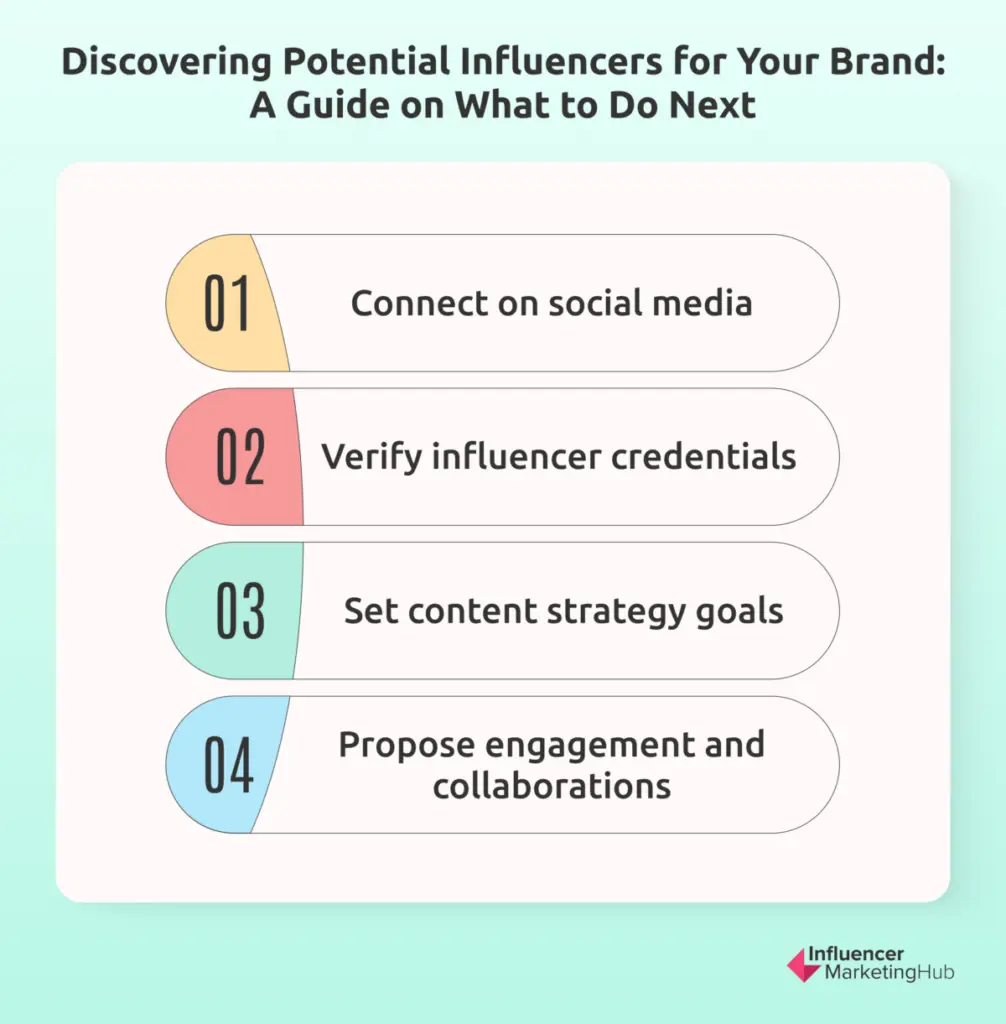 Discovering Potential Influencers for Your Brand: A Guide on What to Do Next

01 Connect on social media

02 Verify influencer credentials

03 Set content strategy goals

04 Propose engagement and collaborations

Influencer MarketingHub